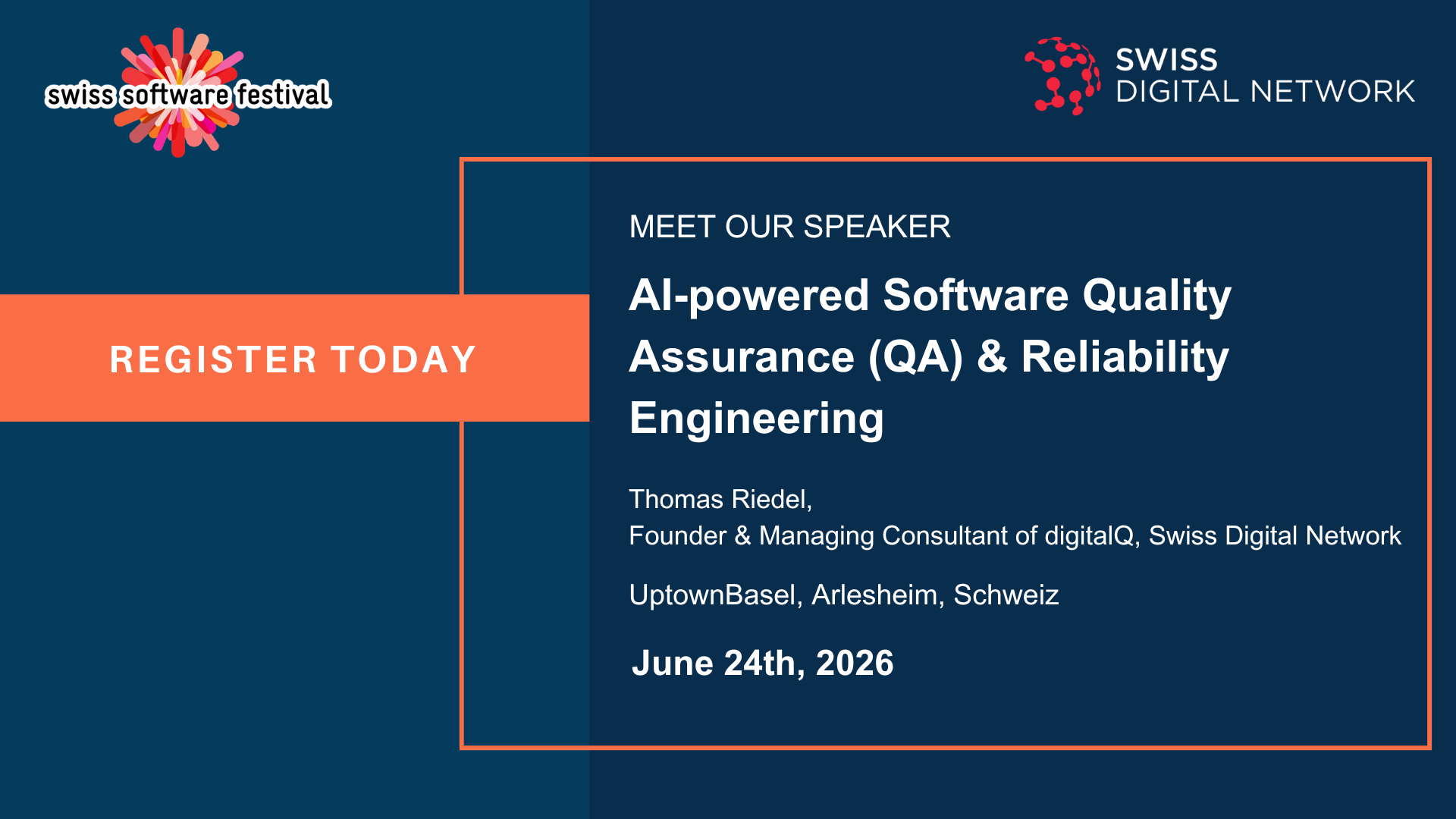 swiss software festival

SWISS
DIGITAL NETWORK

REGISTER TODAY

MEET OUR SPEAKER

AI-powered Software Quality Assurance (QA) & Reliability Engineering

Thomas Riedel,
Founder & Managing Consultant of digitalQ, Swiss Digital Network

UptownBasel, Arlesheim, Schweiz

June 24th, 2026